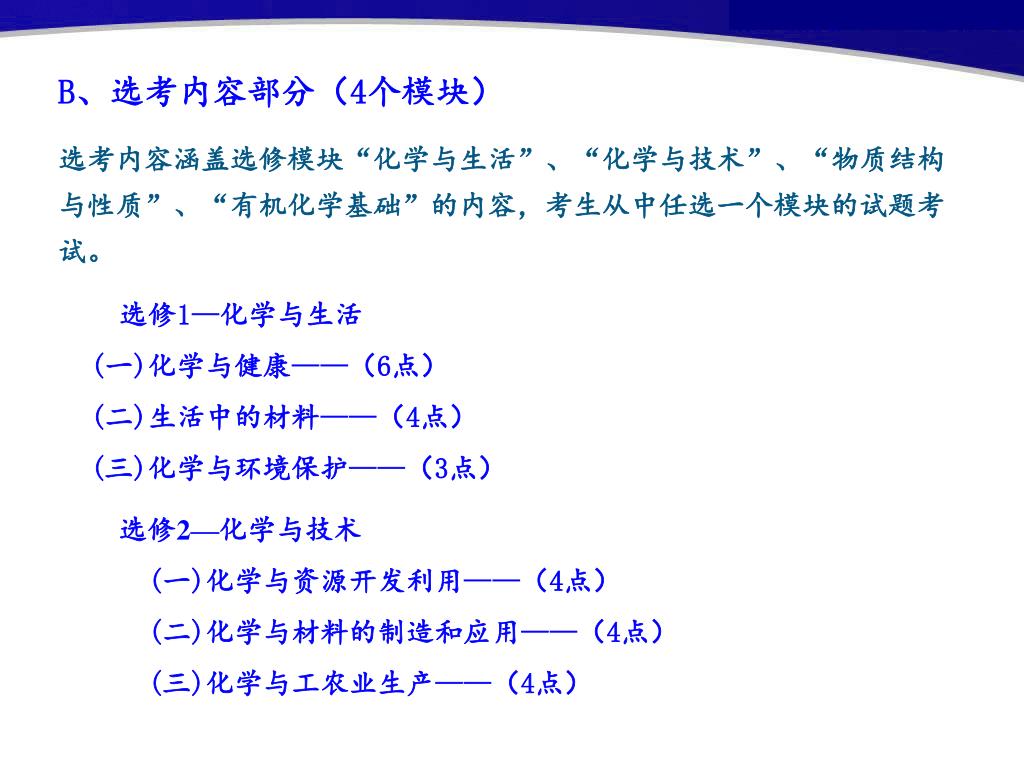 B、选考内容部分（4个模块）

选考内容涵盖选修模块“化学与生活”、“化学与技术”、“物质结构与性质”、“有机化学基础”的内容，考生从中任选一个模块的试题考试。

选修1—化学与生活

(一)化学与健康——（6点）

(二)生活中的材料——（4点）

(三)化学与环境保护——（3点）

选修2—化学与技术

(一)化学与资源开发利用——（4点）

(二)化学与材料的制造和应用——（4点）

(三)化学与工农业生产——（4点）